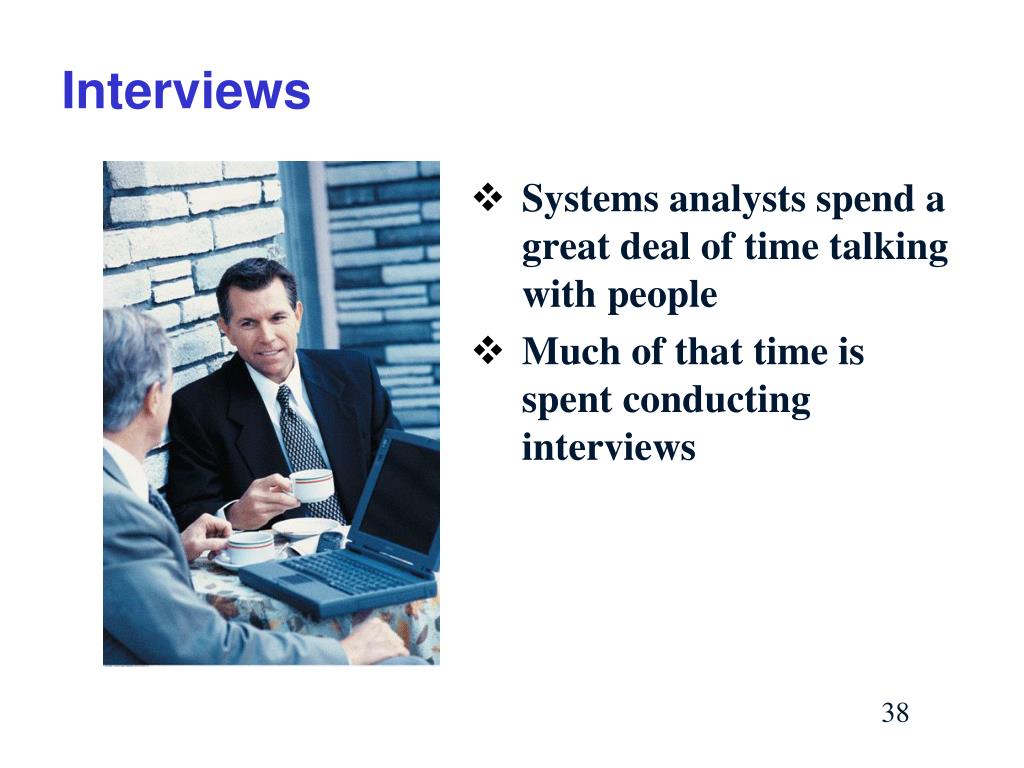 Interviews

❖ Systems analysts spend a great deal of time talking with people

❖ Much of that time is spent conducting interviews

38